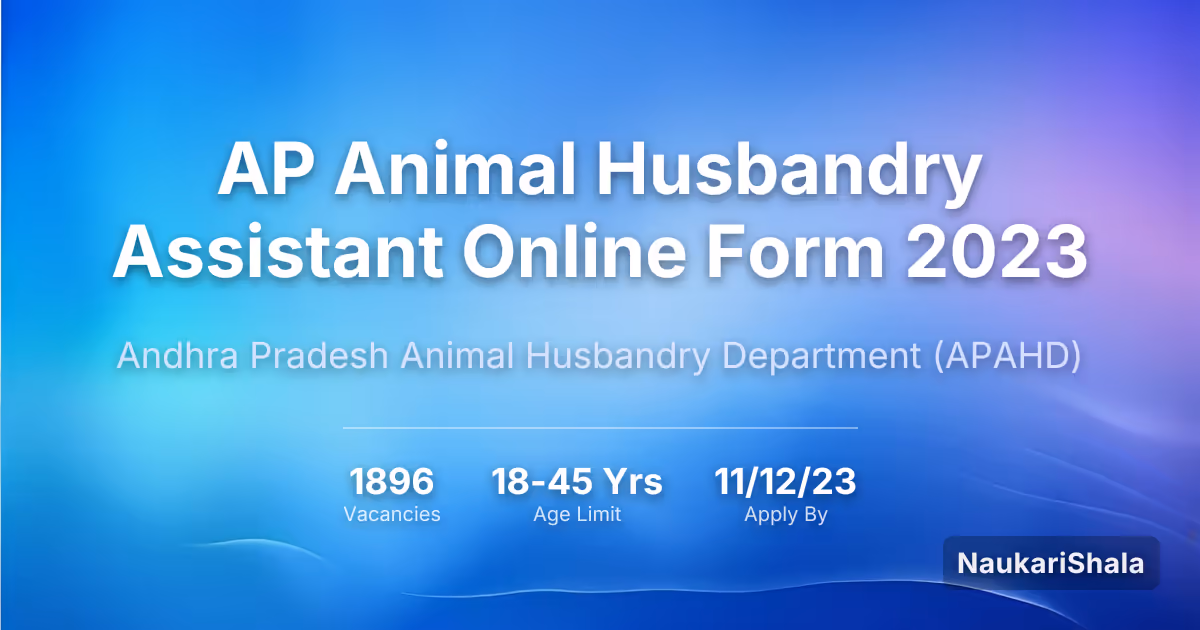 AP Animal Husbandry Assistant Online Form 2023

Andhra Pradesh Animal Husbandry Department (APAHD)

1896
Vacancies

18-45 Yrs
Age Limit

11/12/23
Apply By

NaukariShala